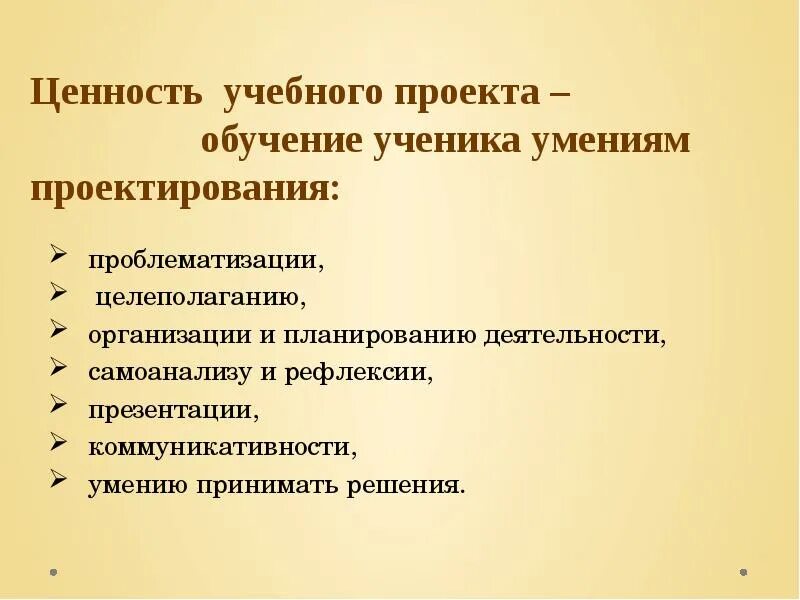 Ценность учебного проекта – обучение ученика умениям проектирования:

➢ проблематизации,
➢ целеполаганию,
➢ организации и планированию деятельности,
➢ самоанализу и рефлексии,
➢ презентации,
➢ коммуникативности,
➢ умению принимать решения.